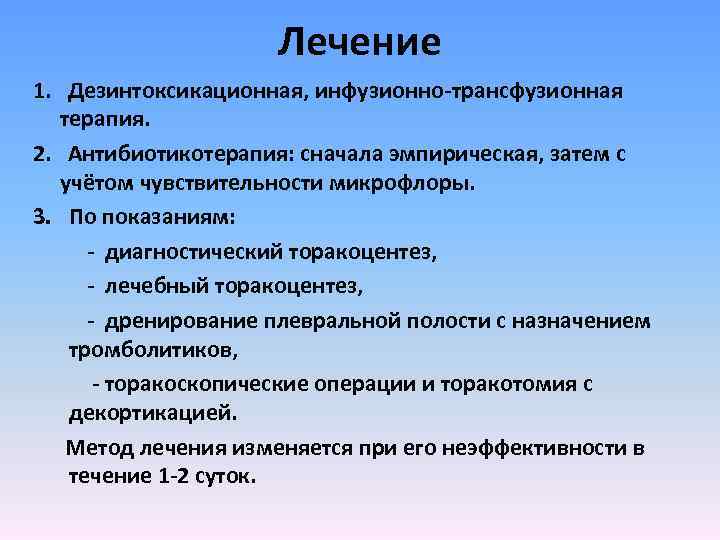 Лечение

1. Дезинтоксикационная, инфузионно-трансфузионная терапия.

2. Антибиотикотерапия: сначала эмпирическая, затем с учётом чувствительности микрофлоры.

3. По показаниям:

- диагностический торакоцентез,

- лечебный торакоцентез,

- дренирование плевральной полости с назначением тромболитиков,

- торакоскопические операции и торакотомия с декортикацией.

Метод лечения изменяется при его неэффективности в течение 1-2 суток.